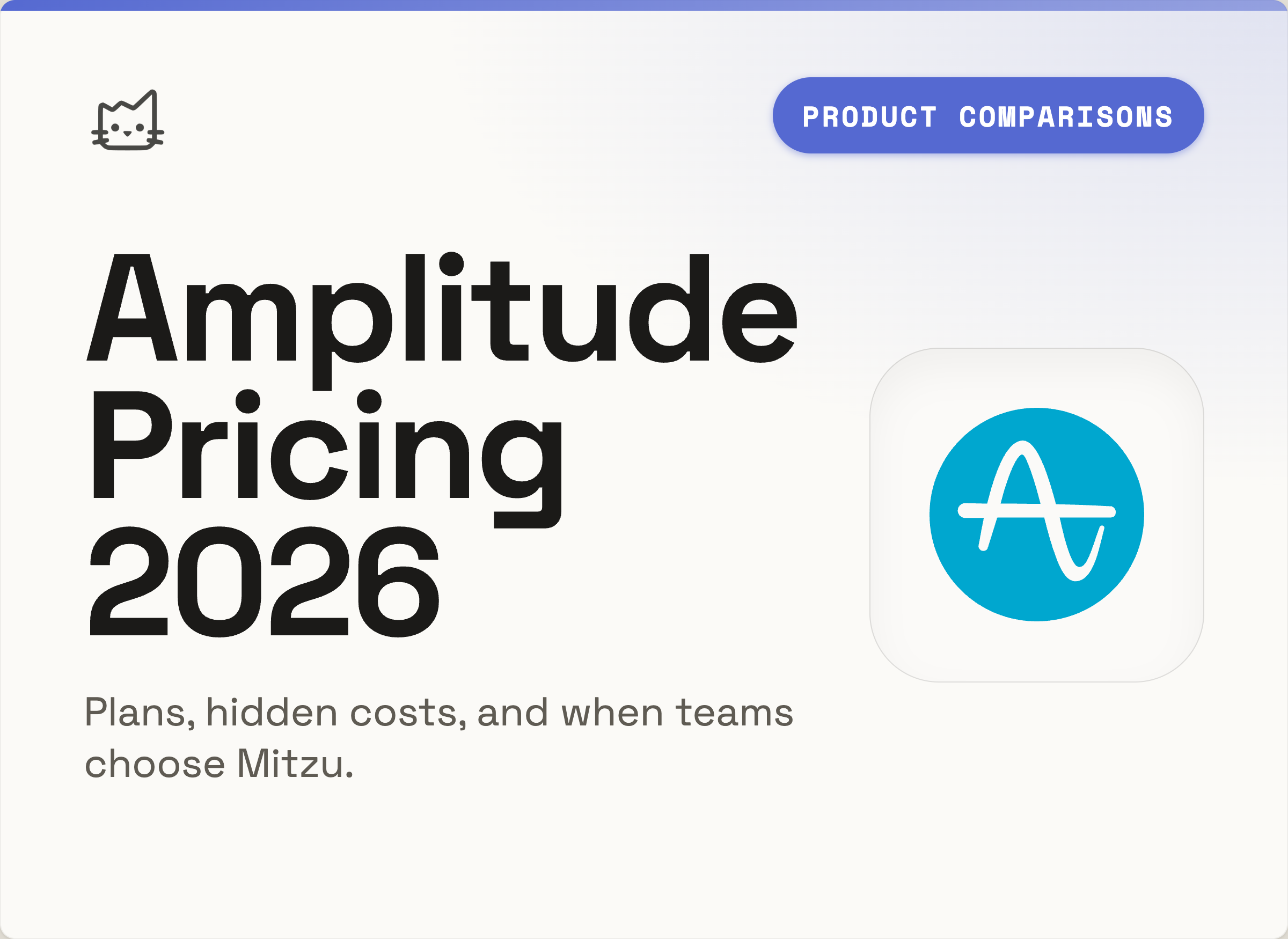 PRODUCT COMPARISONS

Amplitude Pricing 2026

Plans, hidden costs, and when teams choose Mitzu.